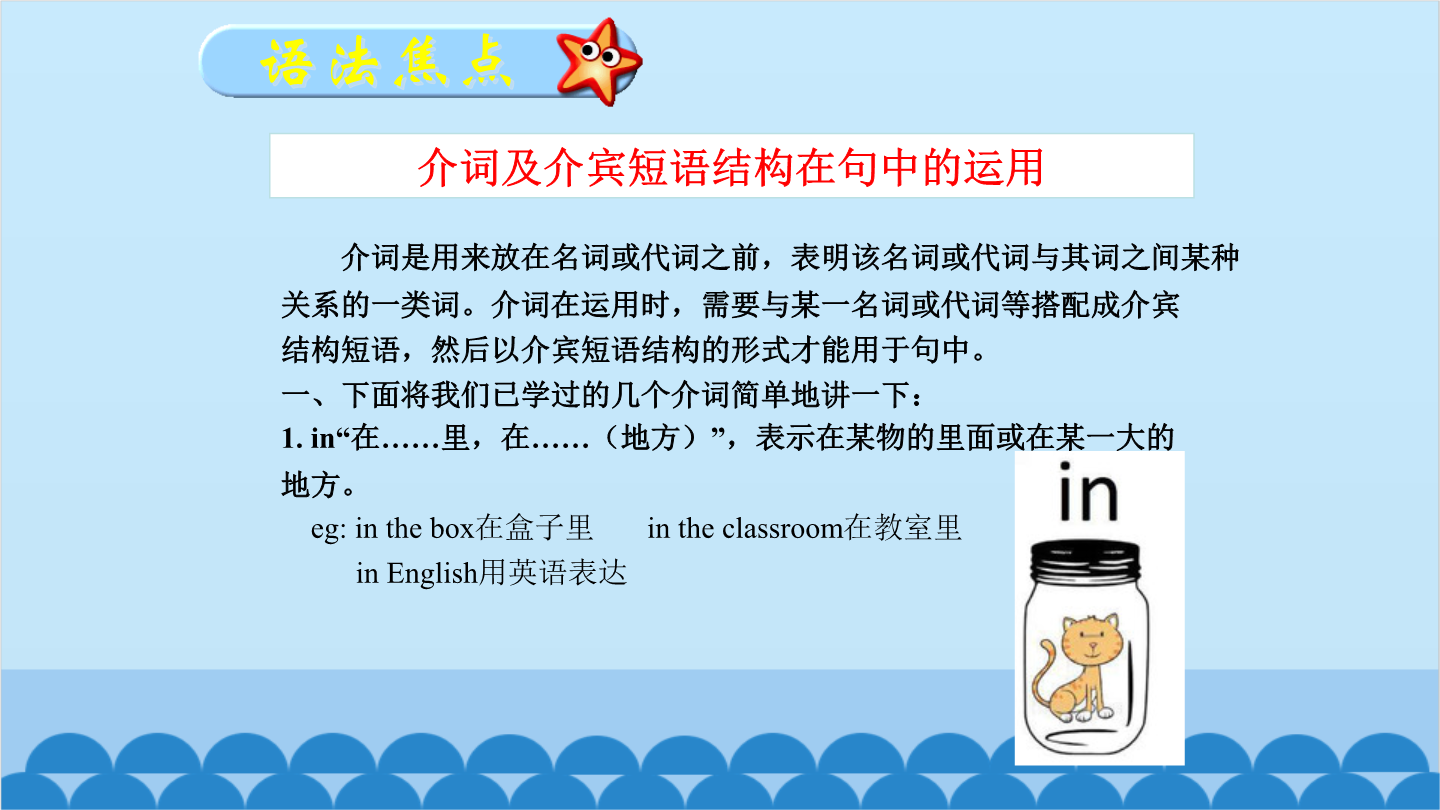 语法焦点

介词及介宾短语结构在句中的运用

介词是用来放在名词或代词之前，表明该名词或代词与其词之间某种关系的一类词。介词在运用时，需要与某一名词或代词等搭配成介宾结构短语，然后以介宾短语结构的形式才能用于句中。

一、下面将我们已学过的几个介词简单地讲一下：

1. in“在……里，在……（地方）”，表示在某物的里面或在某一大的地方。

eg: in the box在盒子里　　in the classroom在教室里

in English用英语表达

in